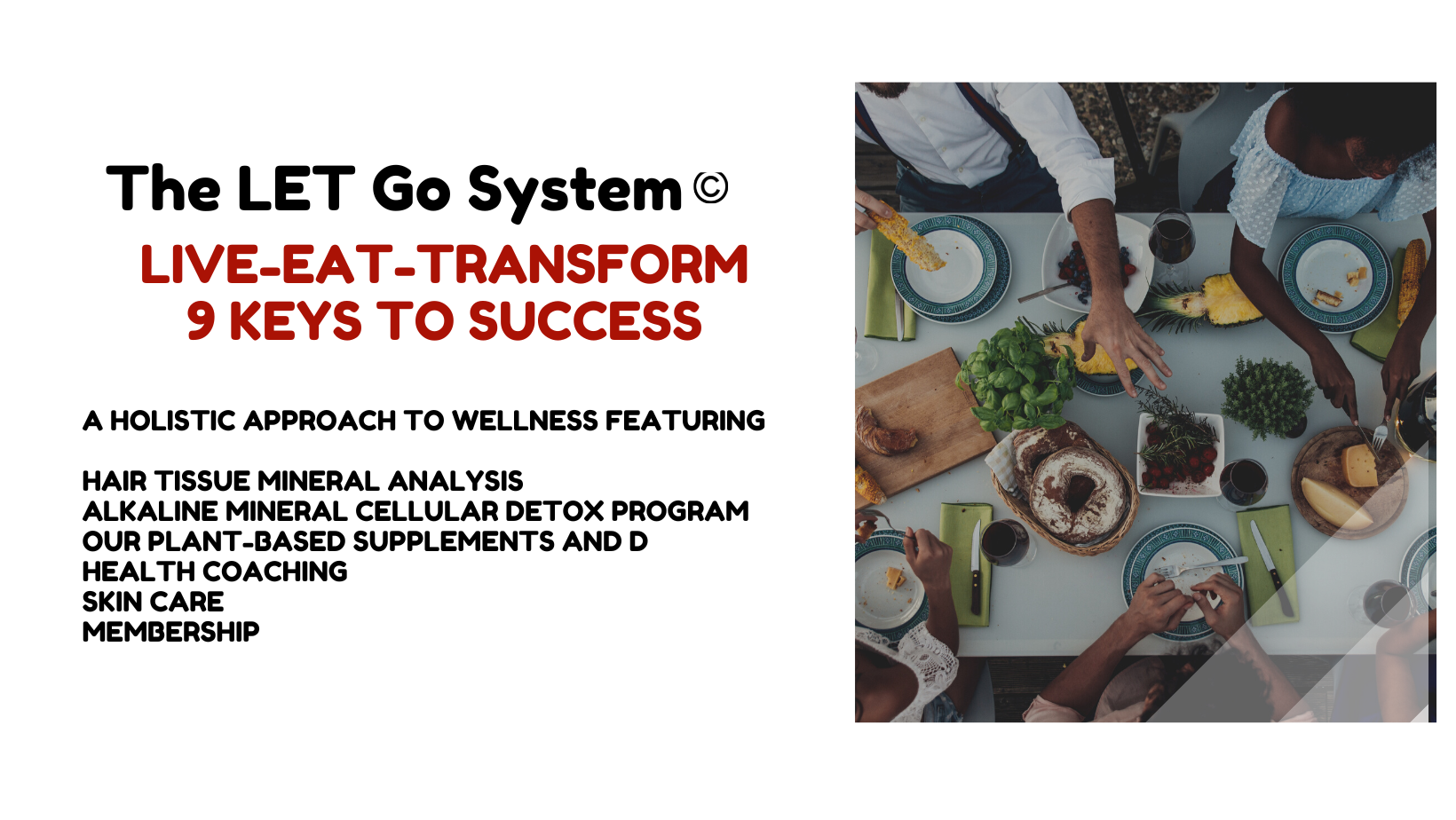 The LET Go System ©

LIVE-EAT-TRANSFORM
9 KEYS TO SUCCESS

A HOLISTIC APPROACH TO WELLNESS FEATURING

HAIR TISSUE MINERAL ANALYSIS
ALKALINE MINERAL CELLULAR DETOX PROGRAM
OUR PLANT-BASED SUPPLEMENTS AND D
HEALTH COACHING
SKIN CARE
MEMBERSHIP